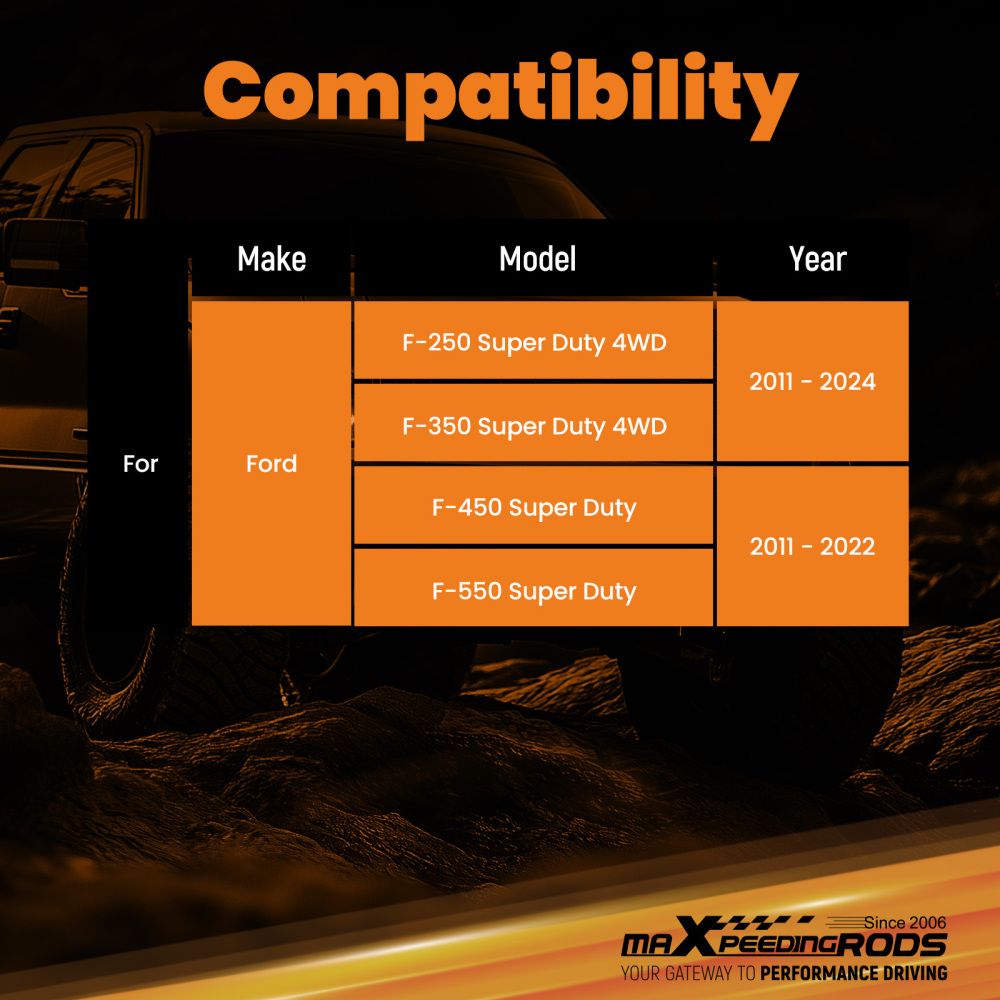 Compatibility

| | Make | Model | Year |
|---|---|---|---|
| For | Ford | F-250 Super Duty 4WD | 2011 - 2024 |
| | | F-350 Super Duty 4WD | |
| | | F-450 Super Duty | 2011 - 2022 |
| | | F-550 Super Duty | |

Since 2006
maXpeedingRODS
YOUR GATEWAY TO PERFORMANCE DRIVING